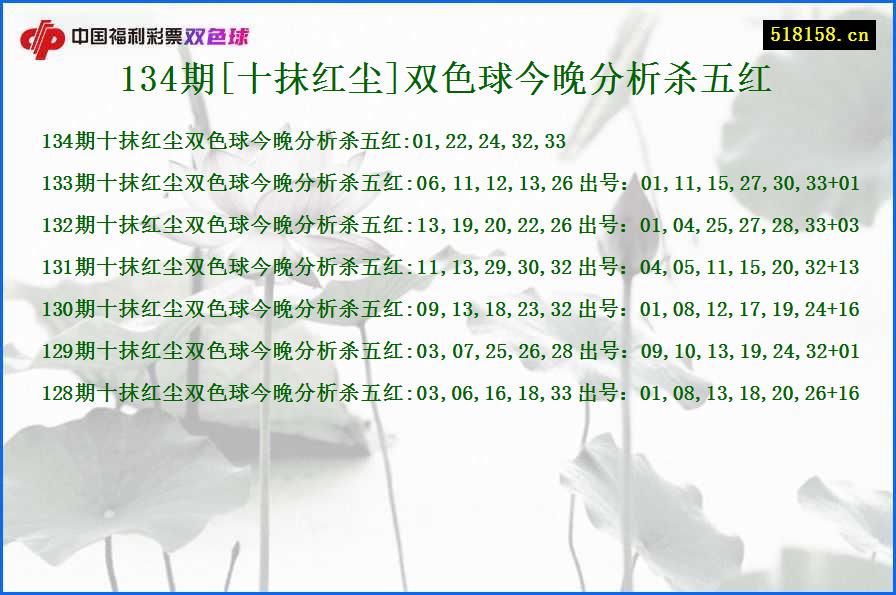 中国福利彩票双色球

518158.cn

134期[十抹红尘]双色球今晚分析杀五红

134期十抹红尘双色球今晚分析杀五红:01,22,24,32,33

133期十抹红尘双色球今晚分析杀五红:06,11,12,13,26 出号：01,11,15,27,30,33+01

132期十抹红尘双色球今晚分析杀五红:13,19,20,22,26 出号：01,04,25,27,28,33+03

131期十抹红尘双色球今晚分析杀五红:11,13,29,30,32 出号：04,05,11,15,20,32+13

130期十抹红尘双色球今晚分析杀五红:09,13,18,23,32 出号：01,08,12,17,19,24+16

129期十抹红尘双色球今晚分析杀五红:03,07,25,26,28 出号：09,10,13,19,24,32+01

128期十抹红尘双色球今晚分析杀五红:03,06,16,18,33 出号：01,08,13,18,20,26+16